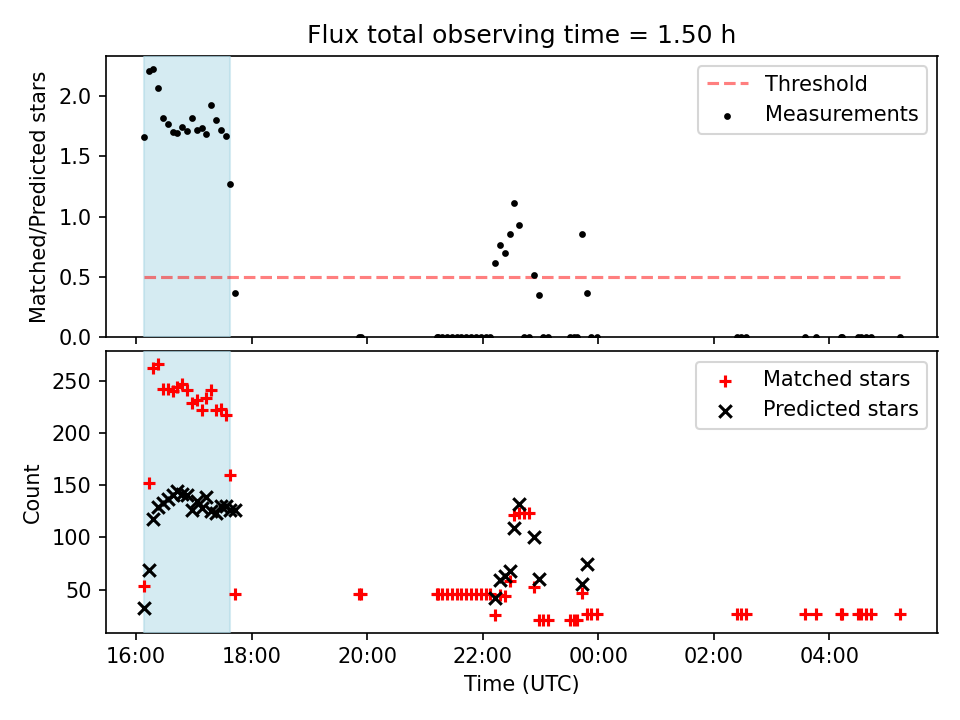 Flux total observing time = 1.50 h

Matched/Predicted stars

2.0
1.5
1.0
0.5
0.0

Threshold
Measurements

Count

250
200
150
100
50

Matched stars
Predicted stars

16:00
18:00
20:00
22:00
00:00
02:00
04:00

Time (UTC)